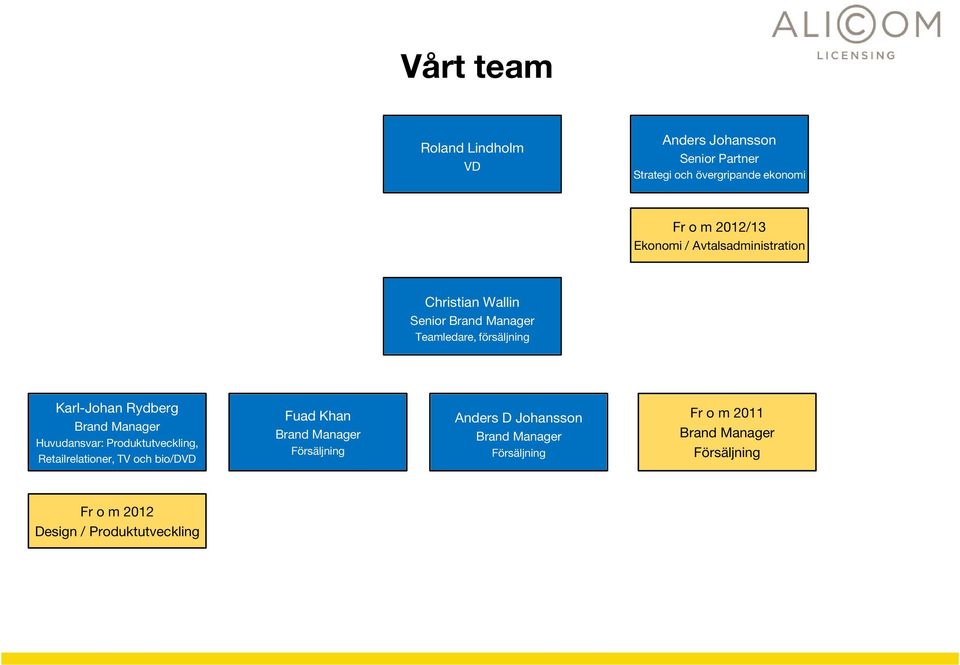 ALICOM
LICENSING

Vårt team

Roland Lindholm
VD

Anders Johansson
Senior Partner
Strategi och övergripande ekonomi

Fr o m 2012/13
Ekonomi / Avtalsadministration

Christian Wallin
Senior Brand Manager
Teamledare, försäljning

Karl-Johan Rydberg
Brand Manager
Huvudansvar: Produktutveckling, Retailrelationer, TV och bio/DVD

Fuad Khan
Brand Manager
Försäljning

Anders D Johansson
Brand Manager
Försäljning

Fr o m 2011
Brand Manager
Försäljning

Fr o m 2012
Design / Produktutveckling